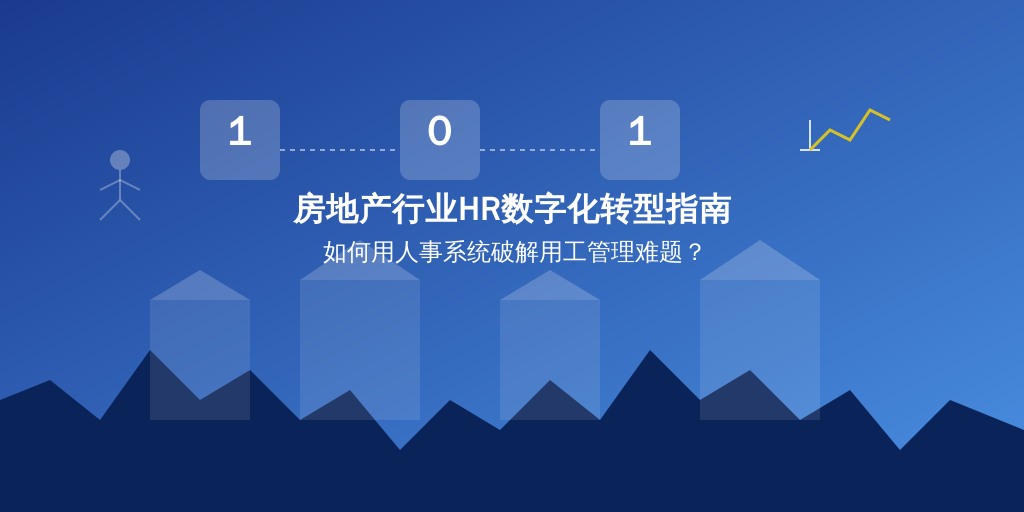 1 0 1

房地产行业HR数字化转型指南

如何用人事系统破解用工管理难题？